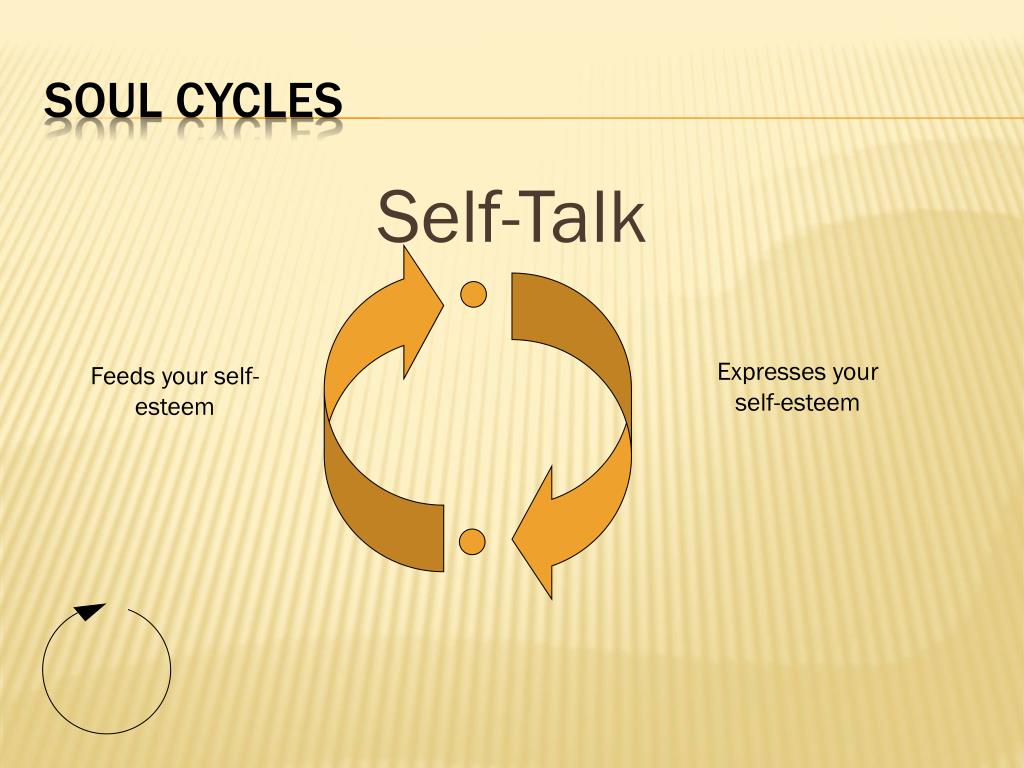 SOUL CYCLES

Self-Talk

Feeds your self-esteem

Expresses your self-esteem